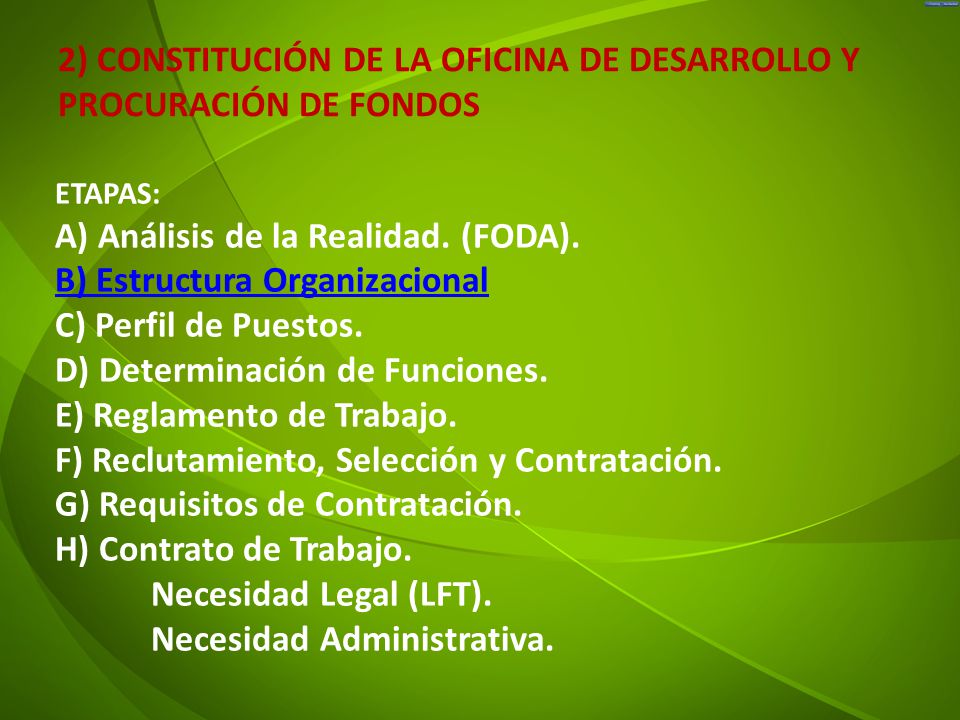 2) CONSTITUCIÓN DE LA OFICINA DE DESARROLLO Y PROCURACIÓN DE FONDOS

ETAPAS:
A) Análisis de la Realidad. (FODA).
B) Estructura Organizacional
C) Perfil de Puestos.
D) Determinación de Funciones.
E) Reglamento de Trabajo.
F) Reclutamiento, Selección y Contratación.
G) Requisitos de Contratación.
H) Contrato de Trabajo.
Necesidad Legal (LFT).
Necesidad Administrativa.